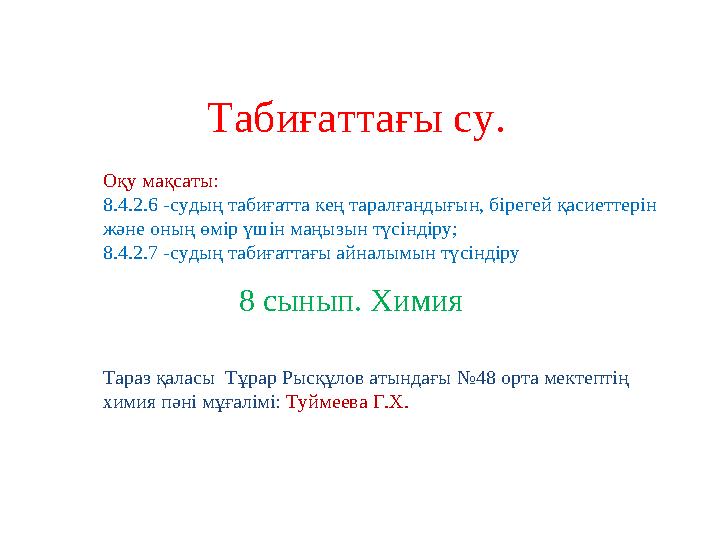 Табиғаттағы су.

Оқу мақсаты:
8.4.2.6 -судың табиғатта кең таралғандығын, бірегей қасиеттерін және оның өмір үшін маңызын түсіндіру;
8.4.2.7 -судың табиғаттағы айналымын түсіндіру

8 сынып. Химия

Тараз қаласы Тұрар Рысқұлов атындағы №48 орта мектептің химия пәні мұғалімі: Туймеева Г.Х.